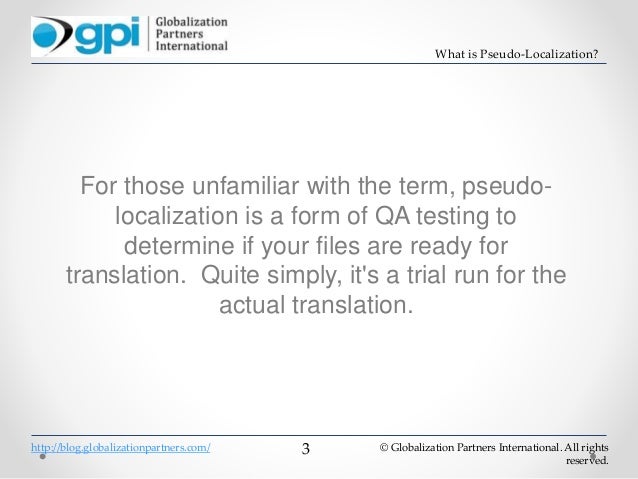 gpi Globalization Partners International

What is Pseudo-Localization?

For those unfamiliar with the term, pseudo-localization is a form of QA testing to determine if your files are ready for translation. Quite simply, it's a trial run for the actual translation.

http://blog.globalizationpartners.com/ 3 © Globalization Partners International. All rights reserved.